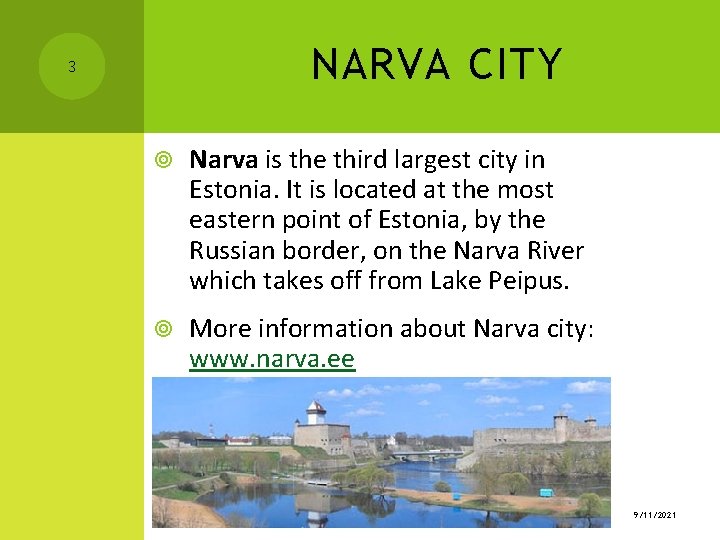 3

NARVA CITY

Narva is the third largest city in Estonia. It is located at the most eastern point of Estonia, by the Russian border, on the Narva River which takes off from Lake Peipus.

More information about Narva city: www.narva.ee

9/11/2021